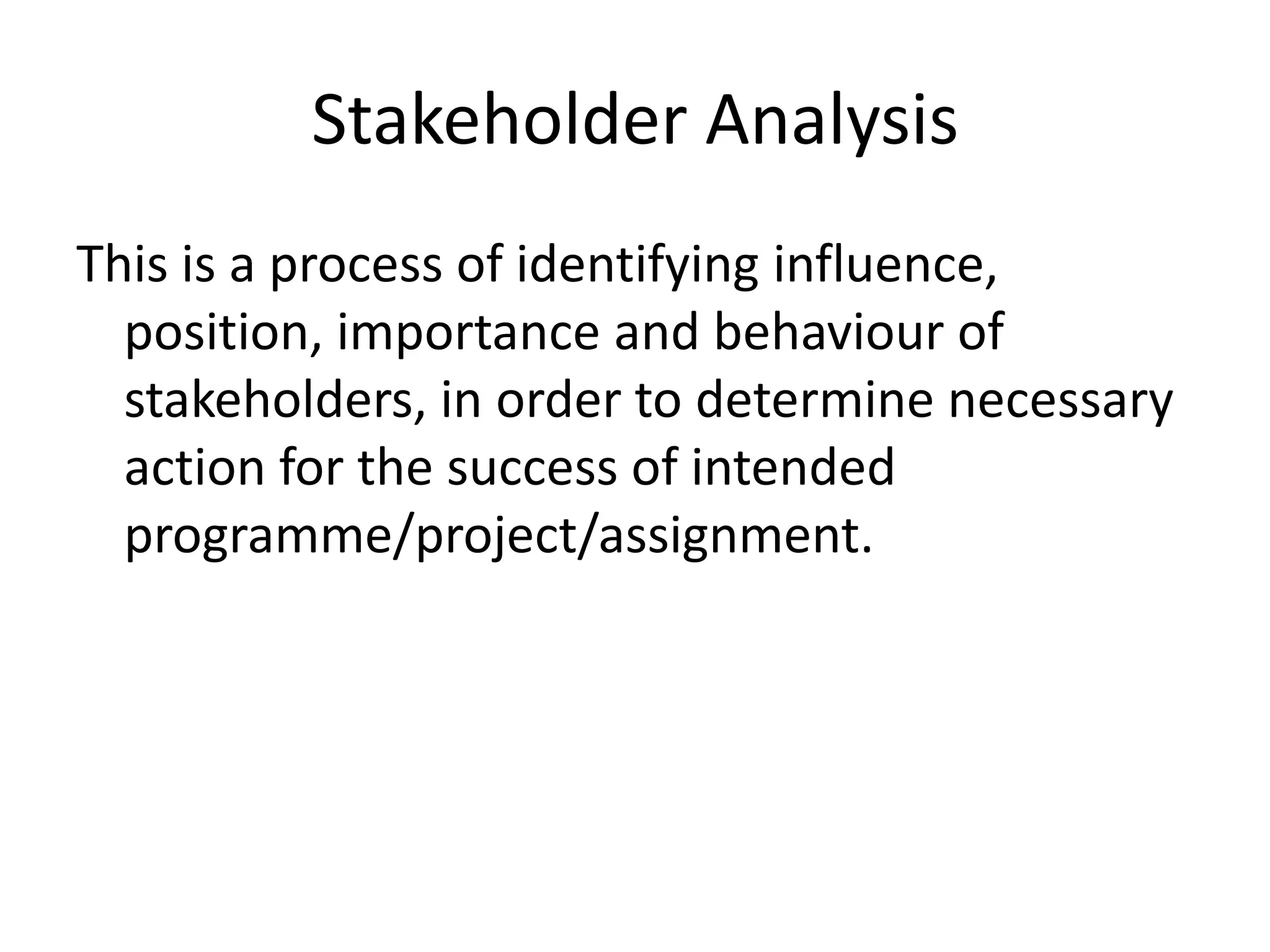 Stakeholder Analysis

This is a process of identifying influence, position, importance and behaviour of stakeholders, in order to determine necessary action for the success of intended programme/project/assignment.